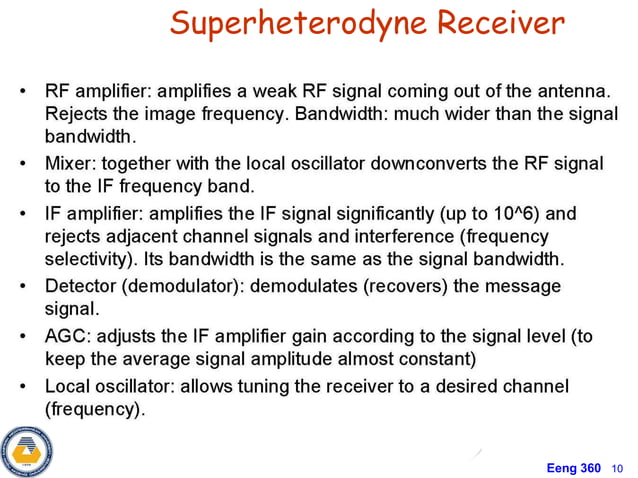 Superheterodyne Receiver

• RF amplifier: amplifies a weak RF signal coming out of the antenna. Rejects the image frequency. Bandwidth: much wider than the signal bandwidth.

• Mixer: together with the local oscillator downconverts the RF signal to the IF frequency band.

• IF amplifier: amplifies the IF signal significantly (up to 10^6) and rejects adjacent channel signals and interference (frequency selectivity). Its bandwidth is the same as the signal bandwidth.

• Detector (demodulator): demodulates (recovers) the message signal.

• AGC: adjusts the IF amplifier gain according to the signal level (to keep the average signal amplitude almost constant)

• Local oscillator: allows tuning the receiver to a desired channel (frequency).

Eeng 360 10